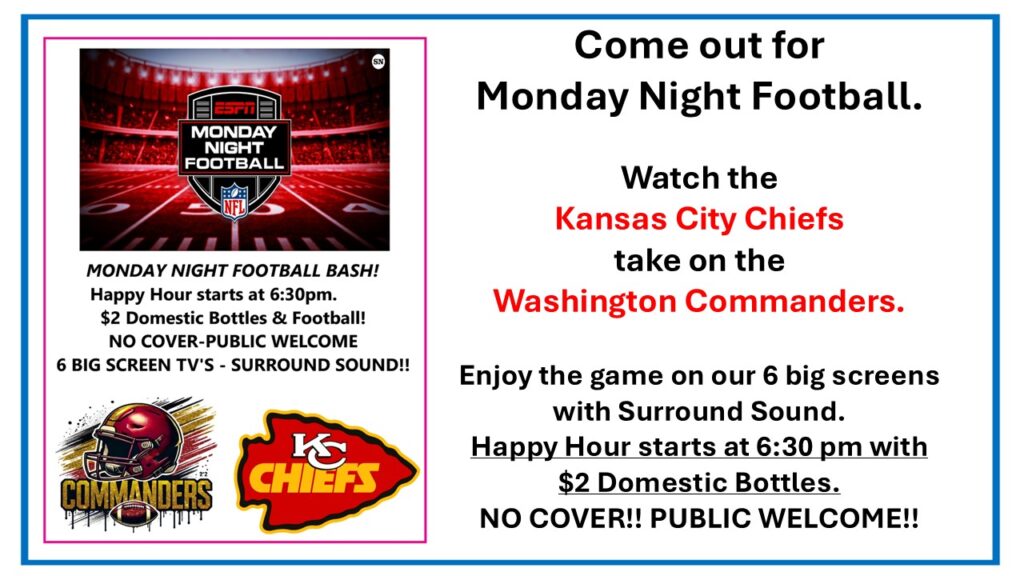 SN

ESPN
MONDAY NIGHT FOOTBALL
NFL

MONDAY NIGHT FOOTBALL BASH!
Happy Hour starts at 6:30pm.
$2 Domestic Bottles & Football!
NO COVER-PUBLIC WELCOME
6 BIG SCREEN TV'S - SURROUND SOUND!!

COMMANDERS

KC
CHIEFS

Come out for
Monday Night Football.

Watch the
Kansas City Chiefs
take on the
Washington Commanders.

Enjoy the game on our 6 big screens with Surround Sound.
Happy Hour starts at 6:30 pm with $2 Domestic Bottles.
NO COVER!! PUBLIC WELCOME!!